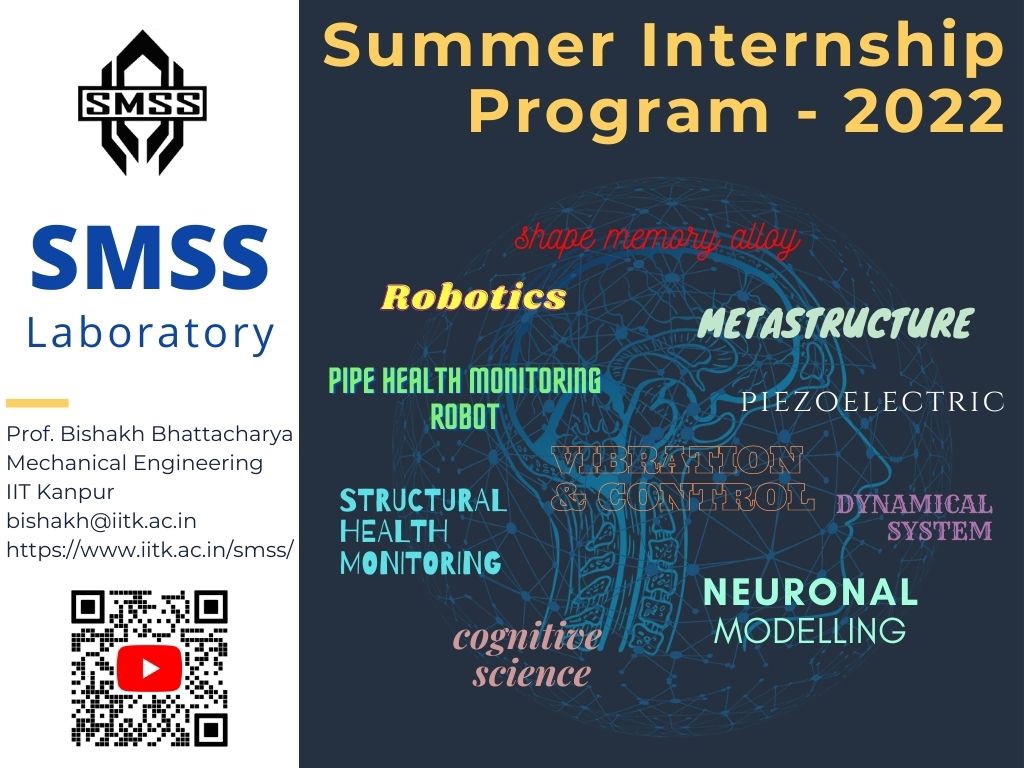 SMSS

SMSS
Laboratory

Prof. Bishakh Bhattacharya
Mechanical Engineering
IIT Kanpur
bishakh@iitk.ac.in
https://www.iitk.ac.in/smss/

Summer Internship Program - 2022

shape memory alloy

Robotics

METASTRUCTURE

PIPE HEALTH MONITORING ROBOT

PIEZOELECTRIC

VIBRATION & CONTROL

STRUCTURAL HEALTH MONITORING

DYNAMICAL SYSTEM

NEURONAL MODELLING

cognitive science